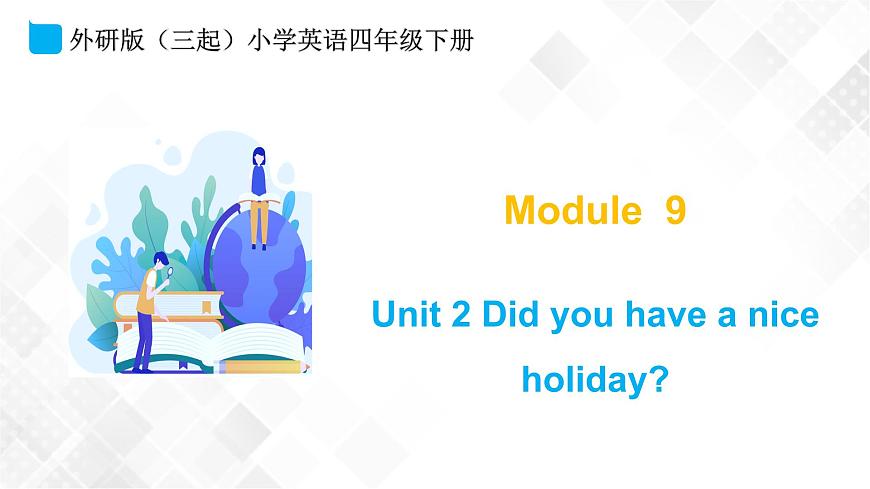 外研版（三起）小学英语四年级下册

Module 9

Unit 2 Did you have a nice holiday?